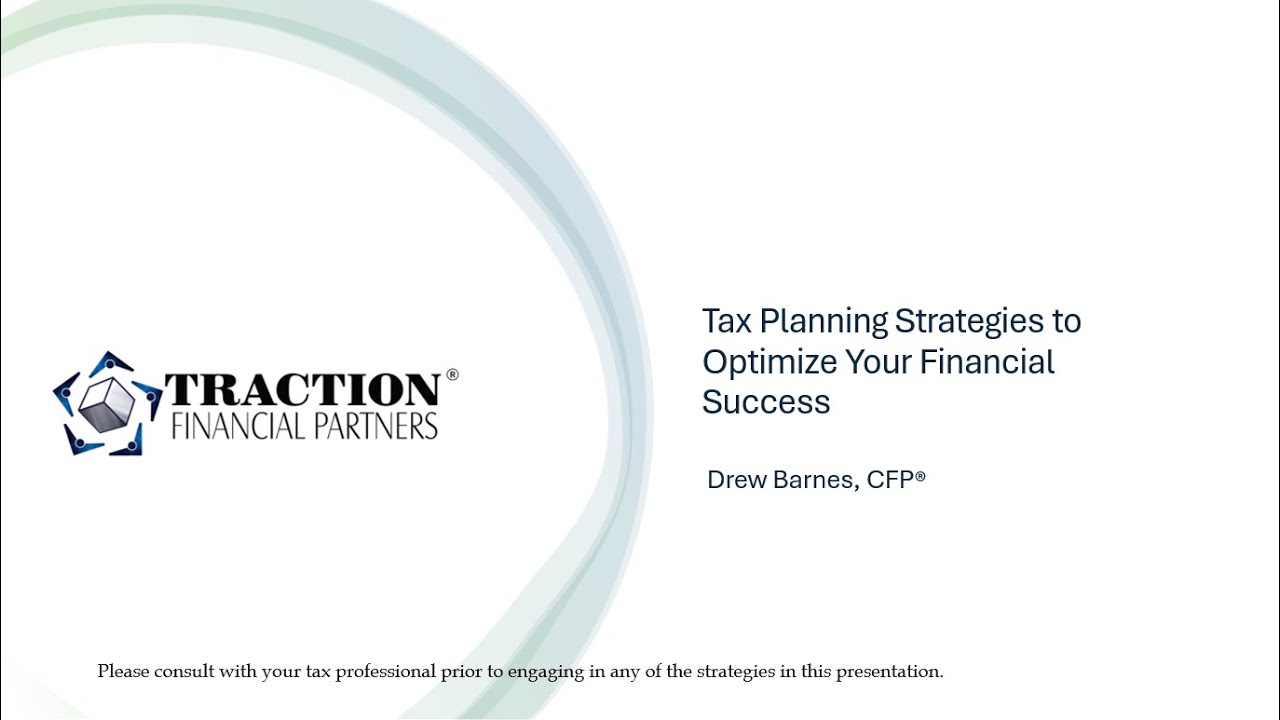 TRACTION®
FINANCIAL PARTNERS

Tax Planning Strategies to Optimize Your Financial Success

Drew Barnes, CFP®

Please consult with your tax professional prior to engaging in any of the strategies in this presentation.